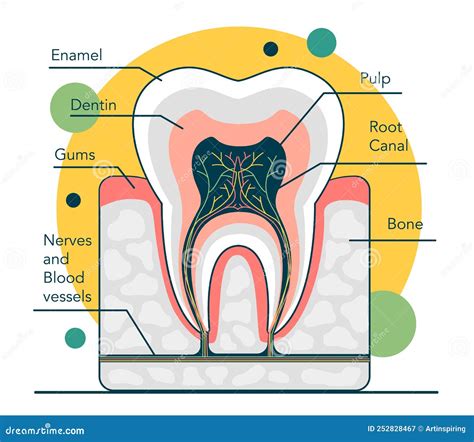 Enamel

Dentin

Gums

Nerves and Blood vessels

Pulp

Root Canal

Bone

dreamstime.com

ID 252828467 © Artinspiring